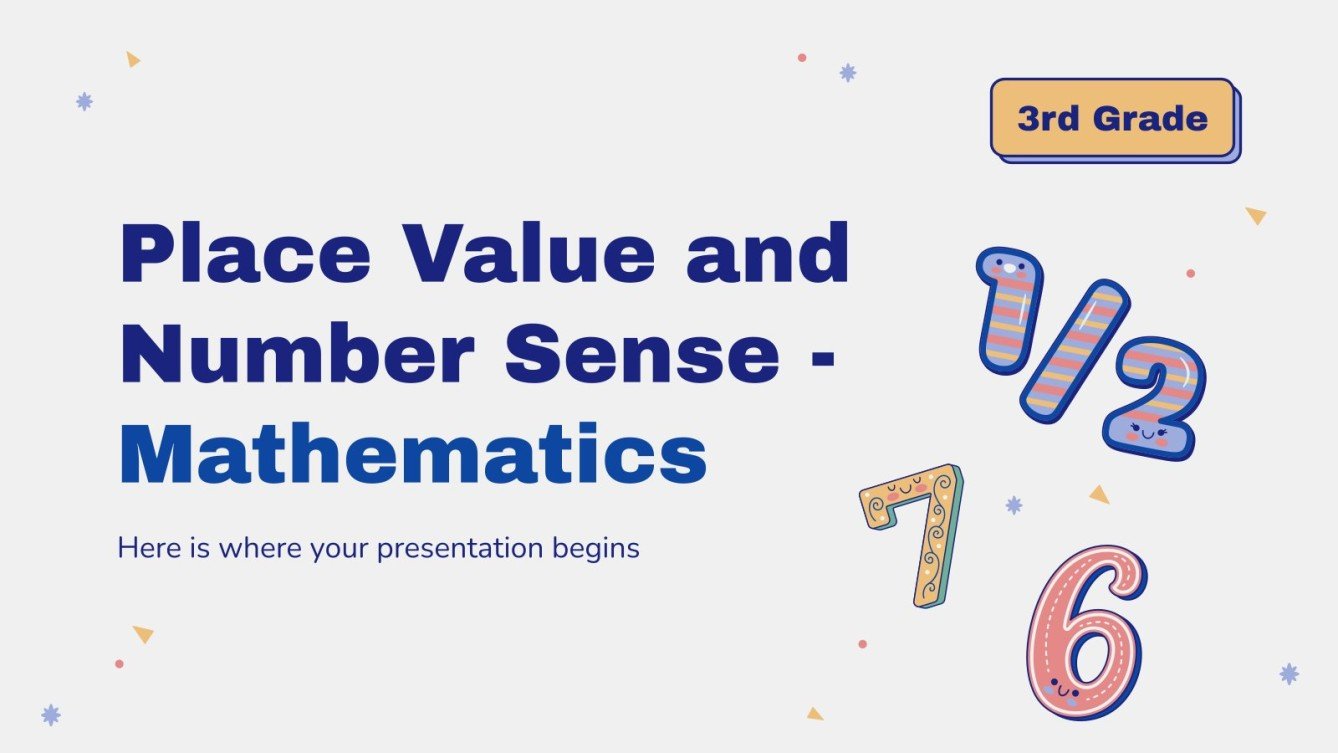 3rd Grade

Place Value and Number Sense - Mathematics

Here is where your presentation begins

1/2

7

6